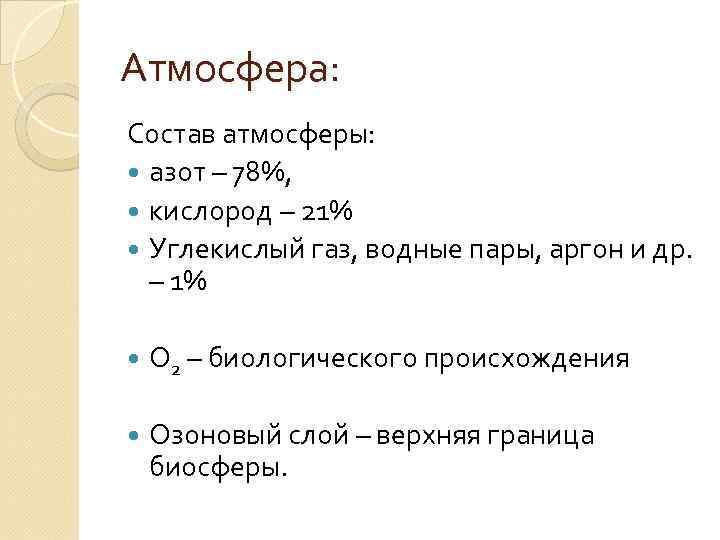 Атмосфера:

Состав атмосферы:

- азот – 78%,
- кислород – 21%
- Углекислый газ, водные пары, аргон и др. – 1%

- $O_2$ – биологического происхождения

- Озоновый слой – верхняя граница биосферы.